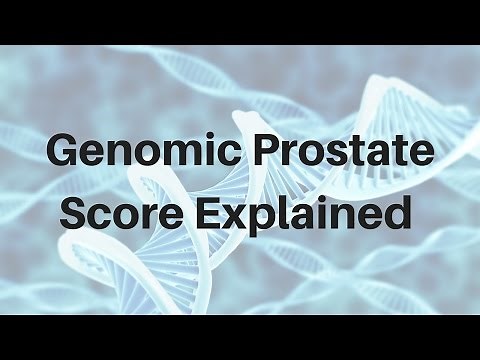 Genomic Prostate Score Explained